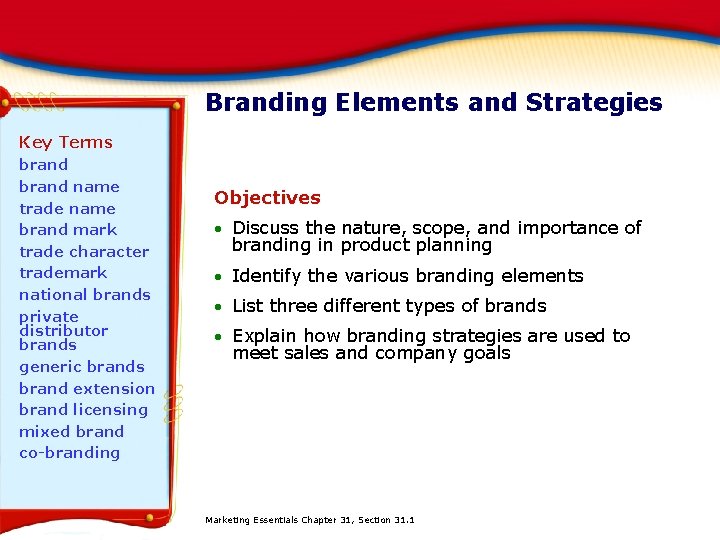 Branding Elements and Strategies

Key Terms
brand
brand name
trade name
brand mark
trade character
trademark
national brands
private distributor brands
generic brands
brand extension
brand licensing
mixed brand
co-branding

Objectives
• Discuss the nature, scope, and importance of branding in product planning
• Identify the various branding elements
• List three different types of brands
• Explain how branding strategies are used to meet sales and company goals

Marketing Essentials Chapter 31, Section 31.1